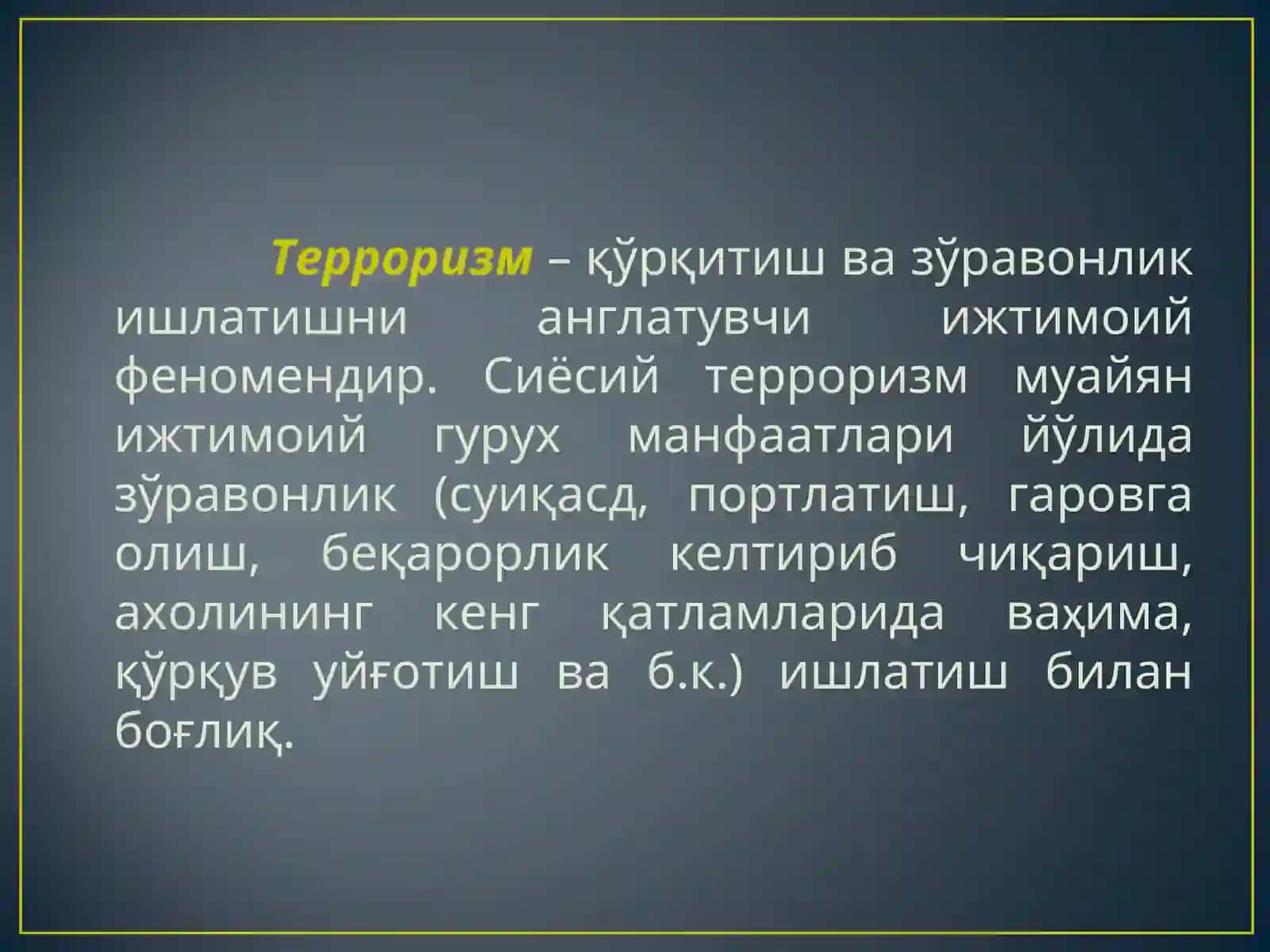 Терроризм – қўрқитиш ва зўравонлик ишлатишни англатувчи ижтимоий феномендир. Сиёсий терроризм муайян ижтимоий гурух манфаатлари йўлида зўравонлик (суиқасд, портлатиш, гаровга олиш, беқарорлик келтириб чиқариш, ахолининг кенг қатламларида ваҳима, қўрқув уйғотиш ва б.к.) ишлатиш билан боғлиқ.